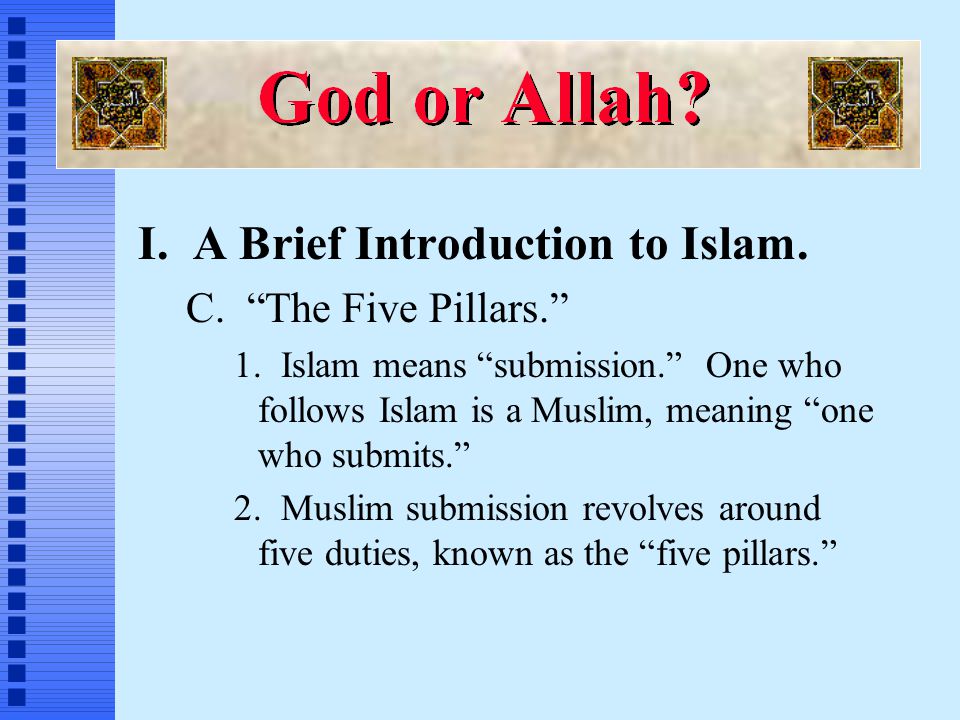 God or Allah?

I. A Brief Introduction to Islam.

C. “The Five Pillars.”

1. Islam means “submission.” One who follows Islam is a Muslim, meaning “one who submits.”

2. Muslim submission revolves around five duties, known as the “five pillars.”